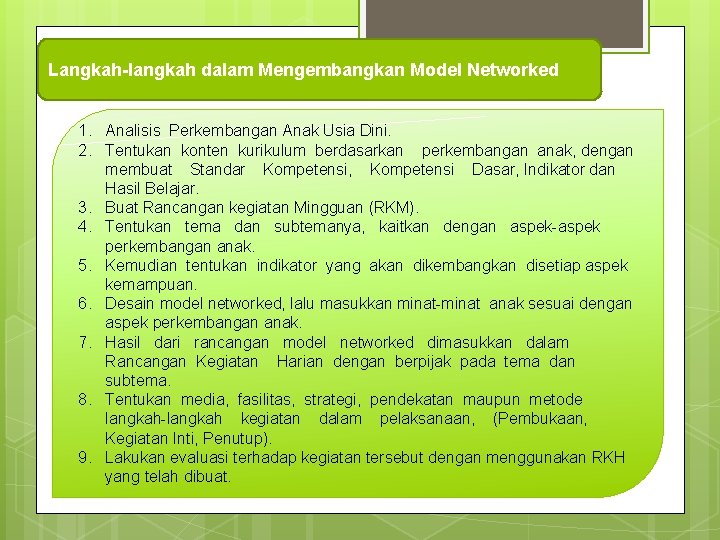 Langkah-langkah dalam Mengembangkan Model Networked

1. Analisis Perkembangan Anak Usia Dini.
2. Tentukan konten kurikulum berdasarkan perkembangan anak, dengan membuat Standar Kompetensi, Kompetensi Dasar, Indikator dan Hasil Belajar.
3. Buat Rancangan kegiatan Mingguan (RKM).
4. Tentukan tema dan subtemanya, kaitkan dengan aspek-aspek perkembangan anak.
5. Kemudian tentukan indikator yang akan dikembangkan disetiap aspek kemampuan.
6. Desain model networked, lalu masukkan minat-minat anak sesuai dengan aspek perkembangan anak.
7. Hasil dari rancangan model networked dimasukkan dalam Rancangan Kegiatan Harian dengan berpijak pada tema dan subtema.
8. Tentukan media, fasilitas, strategi, pendekatan maupun metode langkah-langkah kegiatan dalam pelaksanaan, (Pembukaan, Kegiatan Inti, Penutup).
9. Lakukan evaluasi terhadap kegiatan tersebut dengan menggunakan RKH yang telah dibuat.